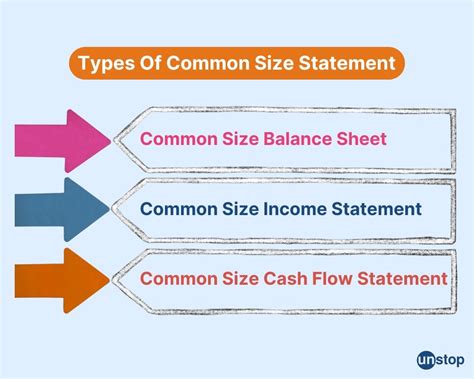 Types Of Common Size Statement

Common Size Balance Sheet

Common Size Income Statement

Common Size Cash Flow Statement

unstop